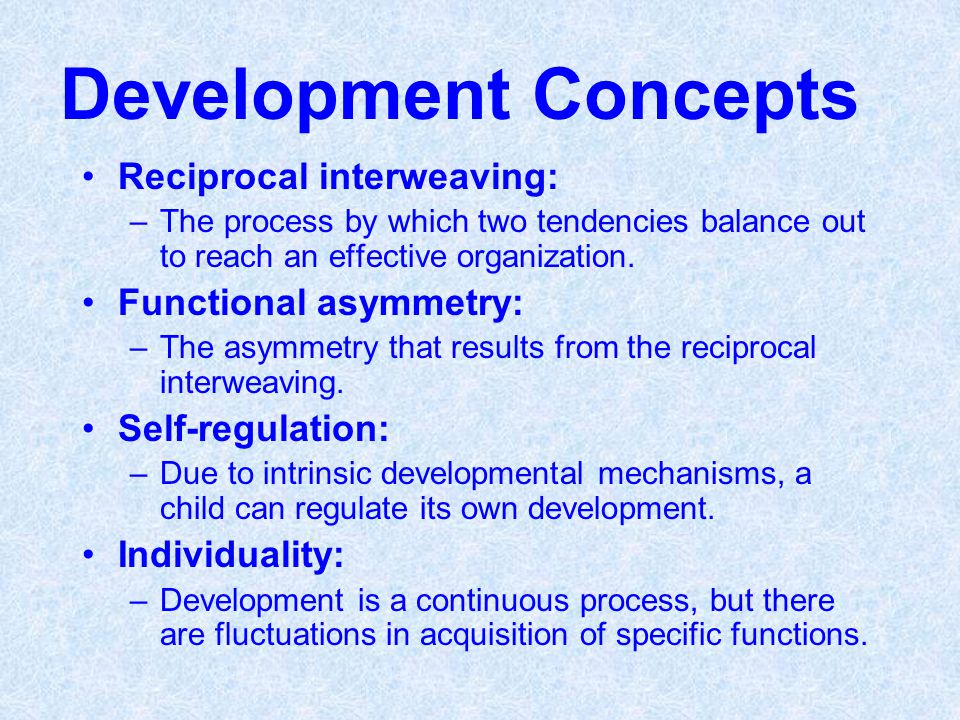 Development Concepts

• Reciprocal interweaving:
– The process by which two tendencies balance out to reach an effective organization.

• Functional asymmetry:
– The asymmetry that results from the reciprocal interweaving.

• Self-regulation:
– Due to intrinsic developmental mechanisms, a child can regulate its own development.

• Individuality:
– Development is a continuous process, but there are fluctuations in acquisition of specific functions.